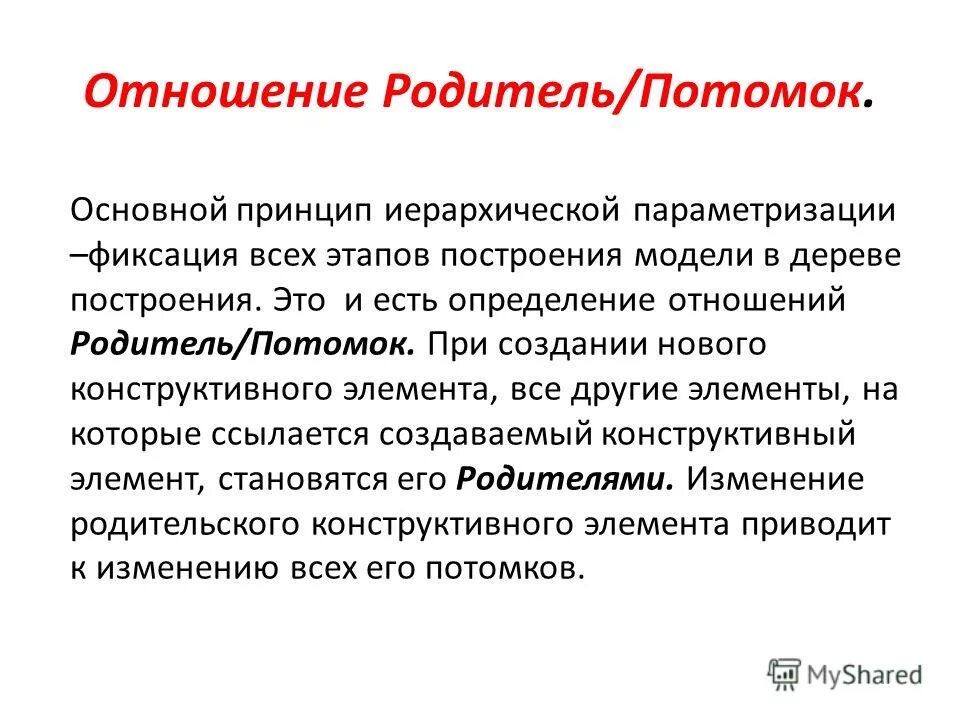 Отношение Родитель/Потомок.

Основной принцип иерархической параметризации –фиксация всех этапов построения модели в дереве построения. Это и есть определение отношений Родитель/Потомок. При создании нового конструктивного элемента, все другие элементы, на которые ссылается создаваемый конструктивный элемент, становятся его Родителями. Изменение родительского конструктивного элемента приводит к изменению всех его потомков.

MyShared